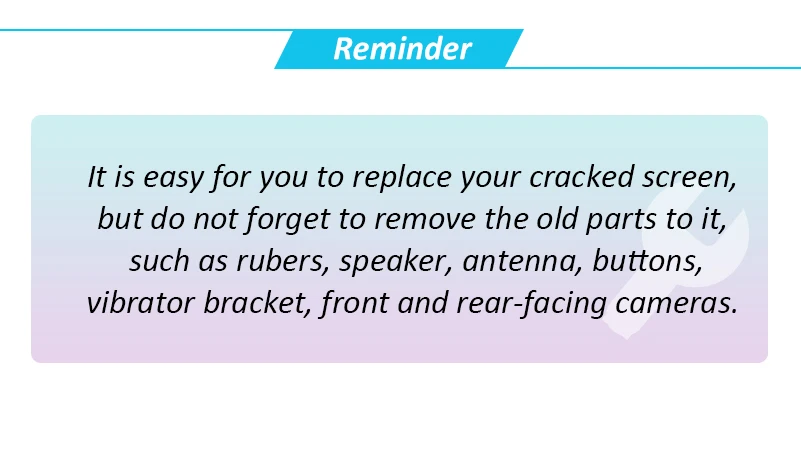 Reminder

It is easy for you to replace your cracked screen, but do not forget to remove the old parts to it, such as rubers, speaker, antenna, buttons, vibrator bracket, front and rear-facing cameras.